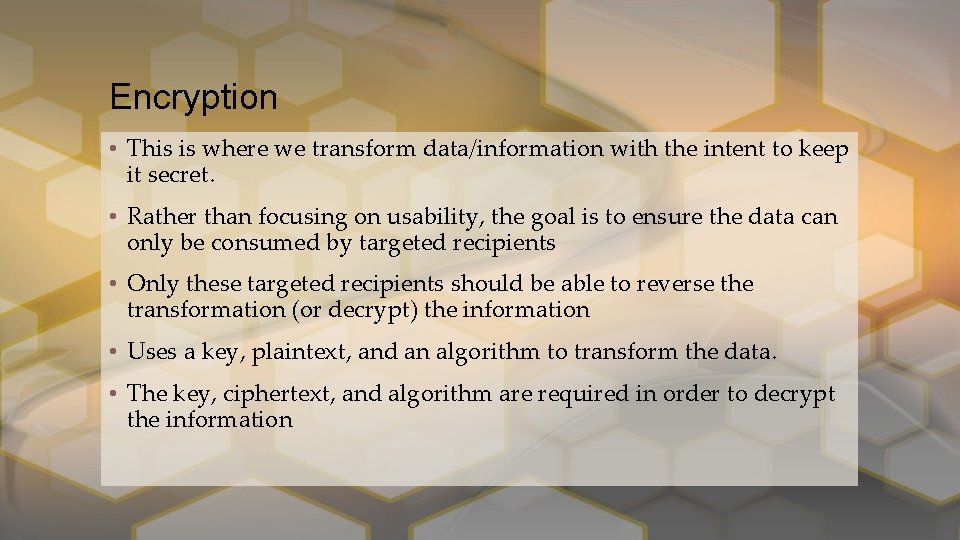 Encryption

• This is where we transform data/information with the intent to keep it secret.

• Rather than focusing on usability, the goal is to ensure the data can only be consumed by targeted recipients

• Only these targeted recipients should be able to reverse the transformation (or decrypt) the information

• Uses a key, plaintext, and an algorithm to transform the data.

• The key, ciphertext, and algorithm are required in order to decrypt the information